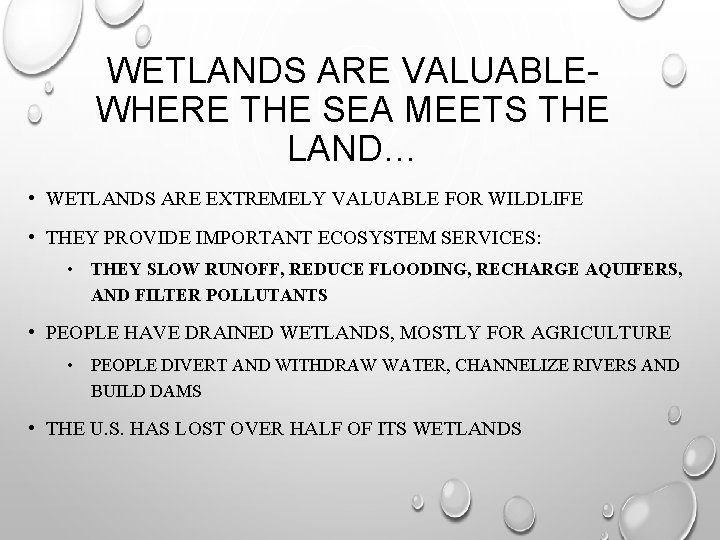 WETLANDS ARE VALUABLE- WHERE THE SEA MEETS THE LAND…

• WETLANDS ARE EXTREMELY VALUABLE FOR WILDLIFE

• THEY PROVIDE IMPORTANT ECOSYSTEM SERVICES:

• THEY SLOW RUNOFF, REDUCE FLOODING, RECHARGE AQUIFERS, AND FILTER POLLUTANTS

• PEOPLE HAVE DRAINED WETLANDS, MOSTLY FOR AGRICULTURE

• PEOPLE DIVERT AND WITHDRAW WATER, CHANNELIZE RIVERS AND BUILD DAMS

• THE U.S. HAS LOST OVER HALF OF ITS WETLANDS